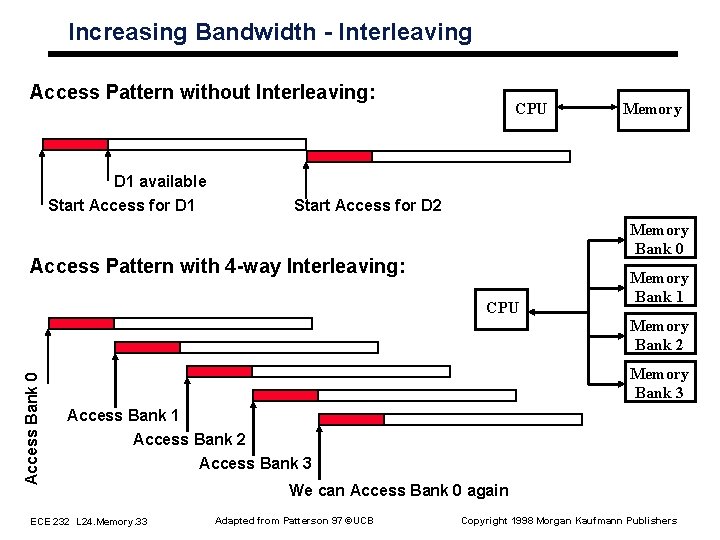 Increasing Bandwidth - Interleaving

Access Pattern without Interleaving:

CPU

Memory

D1 available

Start Access for D1

Start Access for D2

Access Pattern with 4-way Interleaving:

CPU

Memory Bank 0

Memory Bank 1

Memory Bank 2

Memory Bank 3

Access Bank 0

Access Bank 1

Access Bank 2

Access Bank 3

We can Access Bank 0 again

ECE 232 L24.Memory.33

Adapted from Patterson 97 ©UCB

Copyright 1998 Morgan Kaufmann Publishers